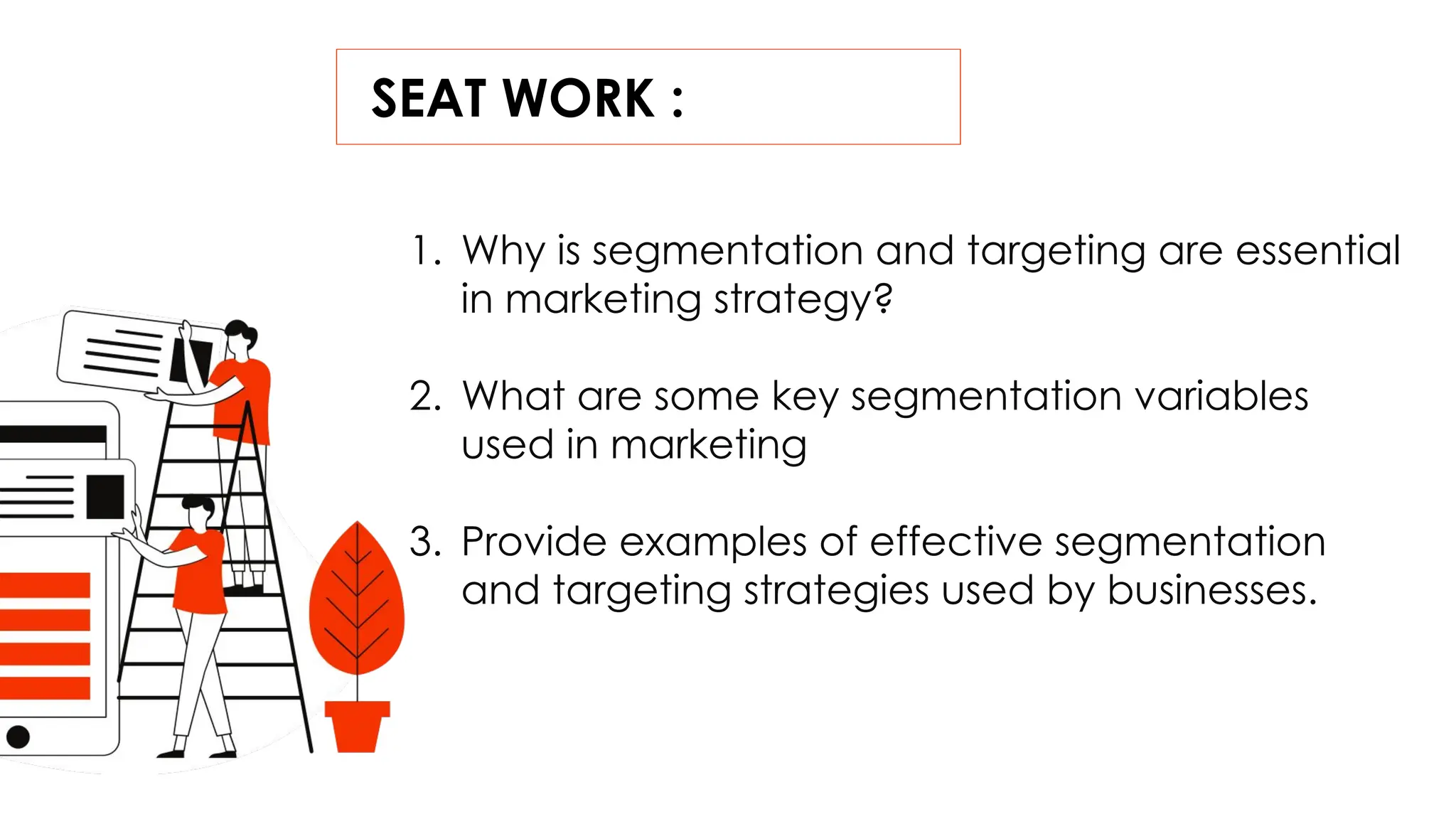 SEAT WORK :

1. Why is segmentation and targeting are essential in marketing strategy?

2. What are some key segmentation variables used in marketing

3. Provide examples of effective segmentation and targeting strategies used by businesses.